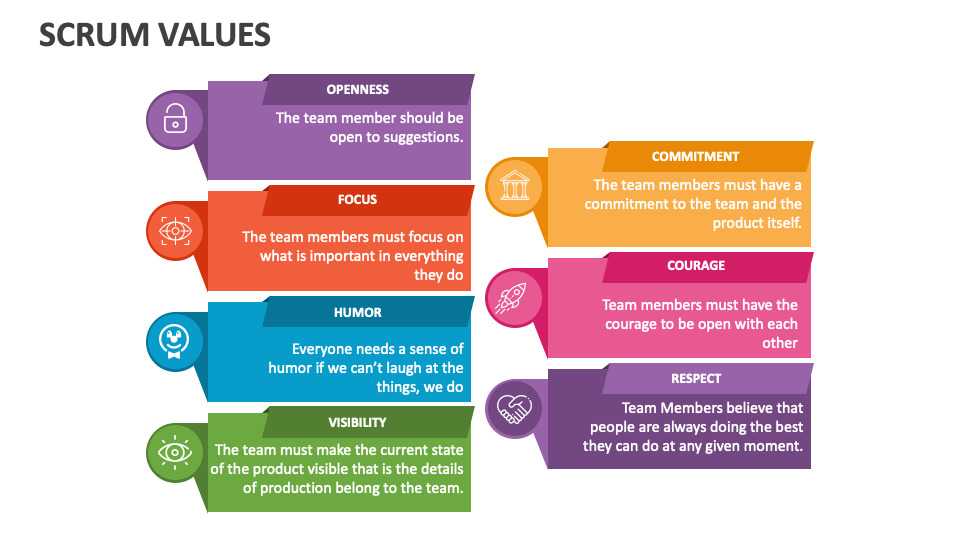 SCRUM VALUES

OPENNESS
The team member should be open to suggestions.

FOCUS
The team members must focus on what is important in everything they do

HUMOR
Everyone needs a sense of humor if we can't laugh at the things, we do

VISIBILITY
The team must make the current state of the product visible that is the details of production belong to the team.

COMMITMENT
The team members must have a commitment to the team and the product itself.

COURAGE
Team members must have the courage to be open with each other

RESPECT
Team Members believe that people are always doing the best they can do at any given moment.